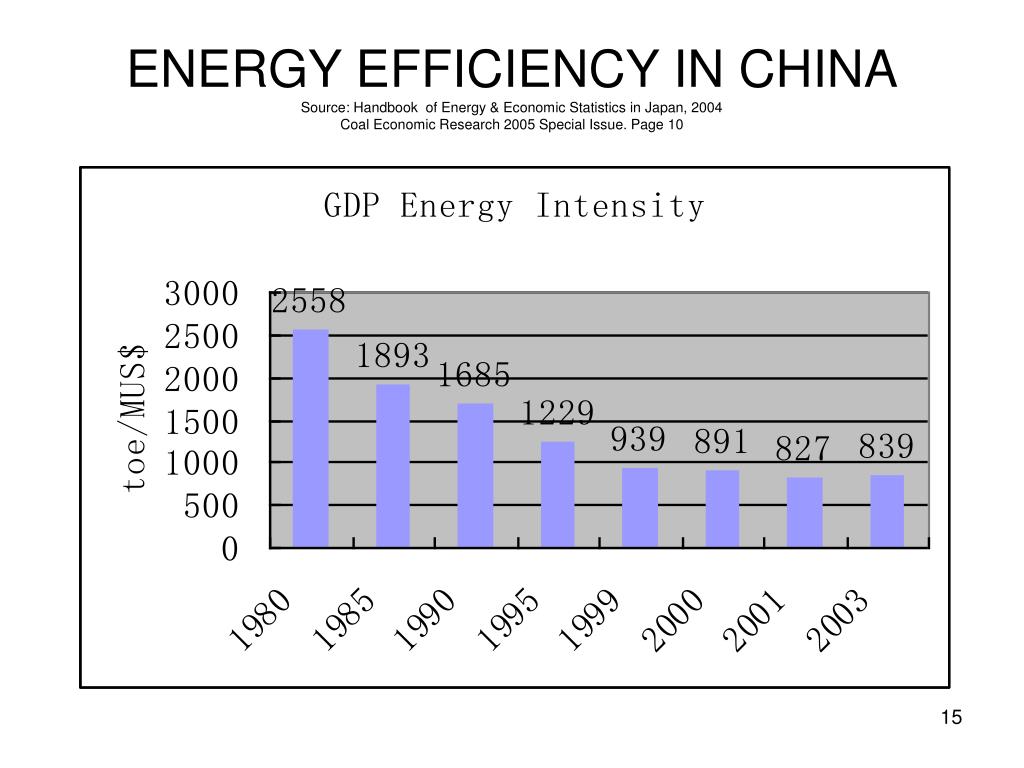 ENERGY EFFICIENCY IN CHINA

Source: Handbook of Energy & Economic Statistics in Japan, 2004
Coal Economic Research 2005 Special Issue. Page 10

GDP Energy Intensity

toe/MUS$

3000
2500
2000
1500
1000
500
0

2558
1893
1685
1229
939
891
827
839

1980
1985
1990
1995
1999
2000
2001
2003

15